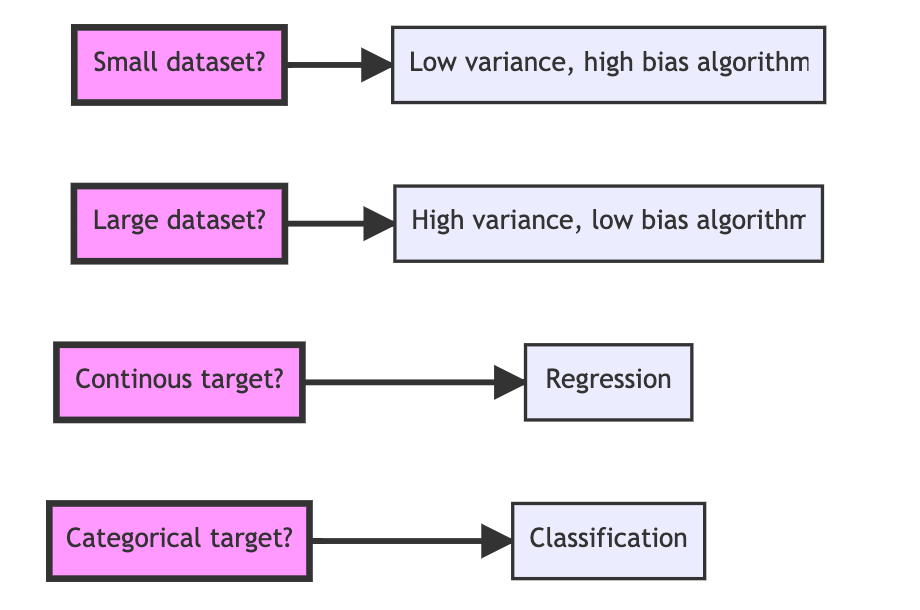 Small dataset?

Low variance, high bias algorithm

Large dataset?

High variance, low bias algorithm

Continous target?

Regression

Categorical target?

Classification